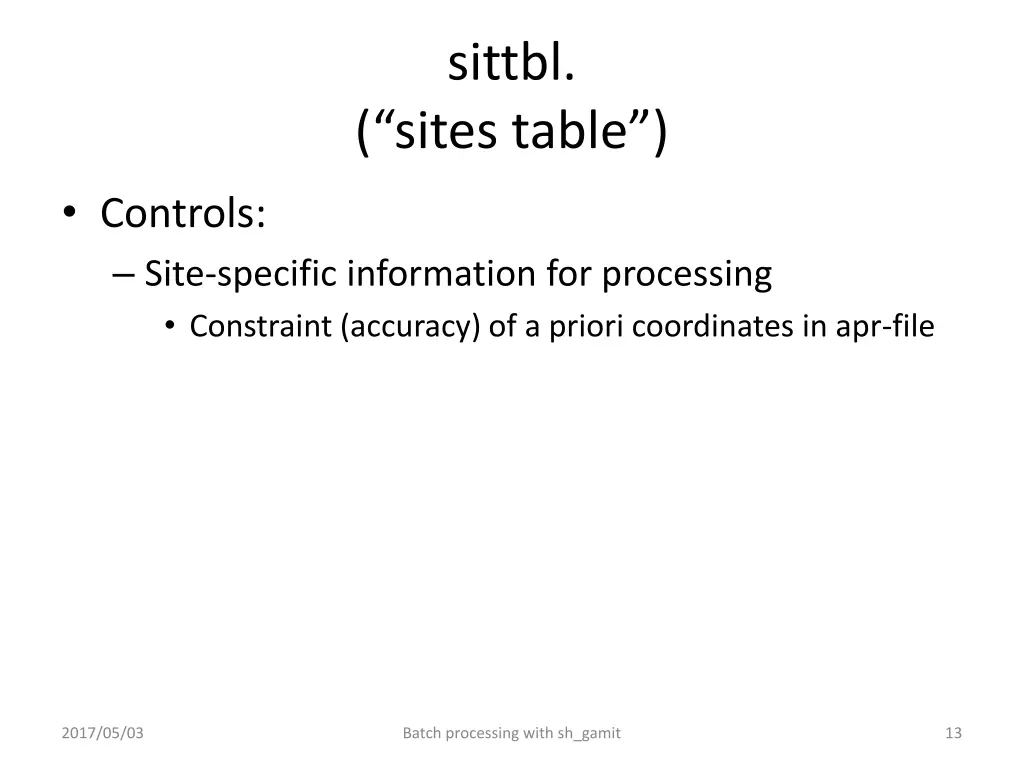 sittbl.
(“sites table”)

• Controls:
– Site-specific information for processing
• Constraint (accuracy) of a priori coordinates in apr-file

2017/05/03

Batch processing with sh_gamit

13